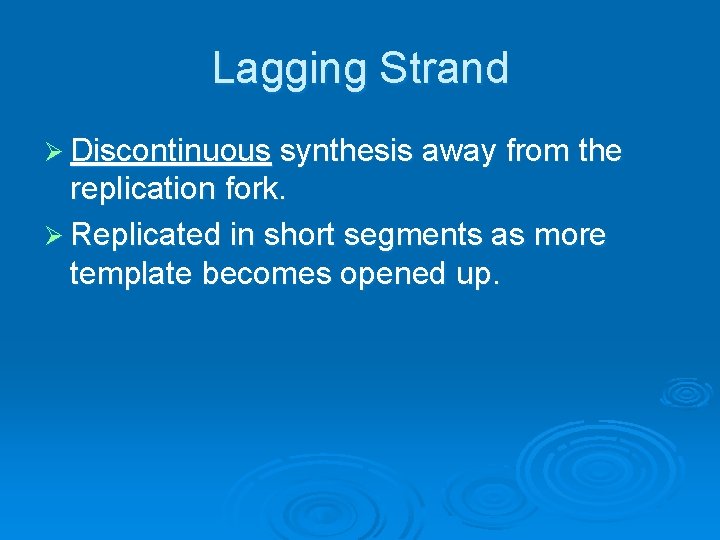 Lagging Strand

➢ Discontinuous synthesis away from the replication fork.

➢ Replicated in short segments as more template becomes opened up.